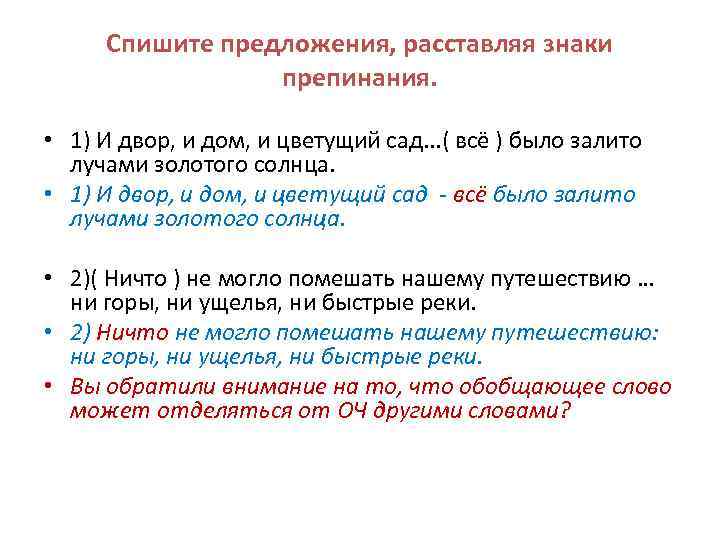 Спишите предложения, расставляя знаки препинания.

• 1) И двор, и дом, и цветущий сад…( всё ) было залито лучами золотого солнца.

• 1) И двор, и дом, и цветущий сад - всё было залито лучами золотого солнца.

• 2)( Ничто ) не могло помешать нашему путешествию … ни горы, ни ущелья, ни быстрые реки.

• 2) Ничто не могло помешать нашему путешествию: ни горы, ни ущелья, ни быстрые реки.

• Вы обратили внимание на то, что обобщающее слово может отделяться от ОЧ другими словами?